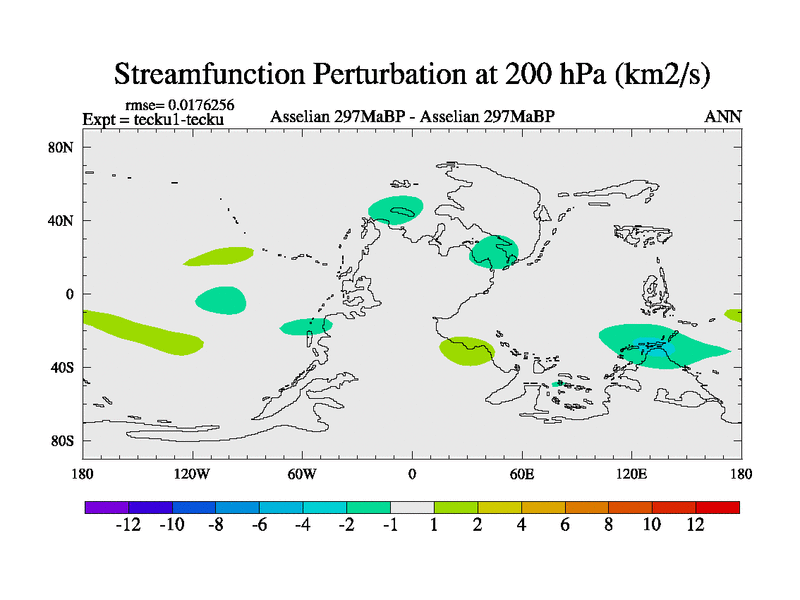 Streamfunction Perturbation at 200 hPa (km2/s)

rmse= 0.0176256
Expt = tecku1-tecku

Asselian 297MaBP - Asselian 297MaBP

ANN

80N
40N
0
40S
80S

180 120W 60W 0 60E 120E 180

-12 -10 -8 -6 -4 -2 -1 1 2 4 6 8 10 12